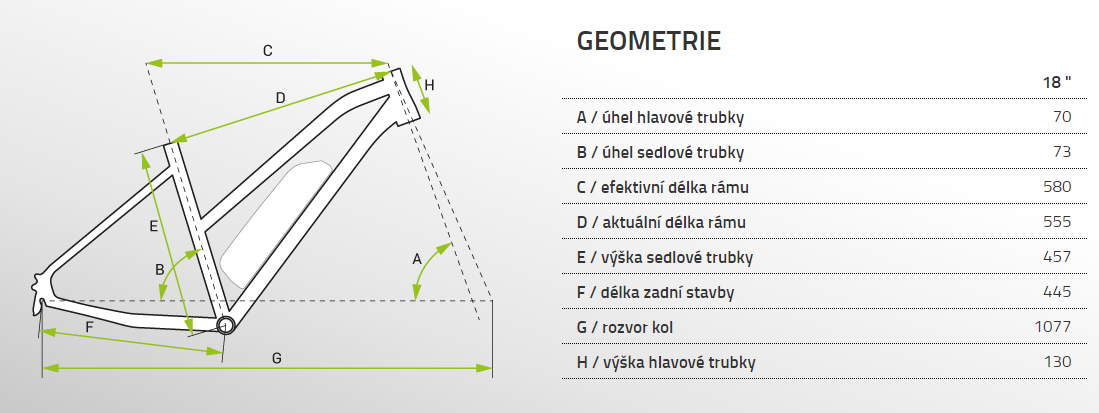 C
D
H
E
B
A
F
G

GEOMETRIE

| | 18 " |
|---|---|
| A / úhel hlavové trubky | 70 |
| B / úhel sedlové trubky | 73 |
| C / efektivní délka rámu | 580 |
| D / aktuální délka rámu | 555 |
| E / výška sedlové trubky | 457 |
| F / délka zadní stavby | 445 |
| G / rozvor kol | 1077 |
| H / výška hlavové trubky | 130 |